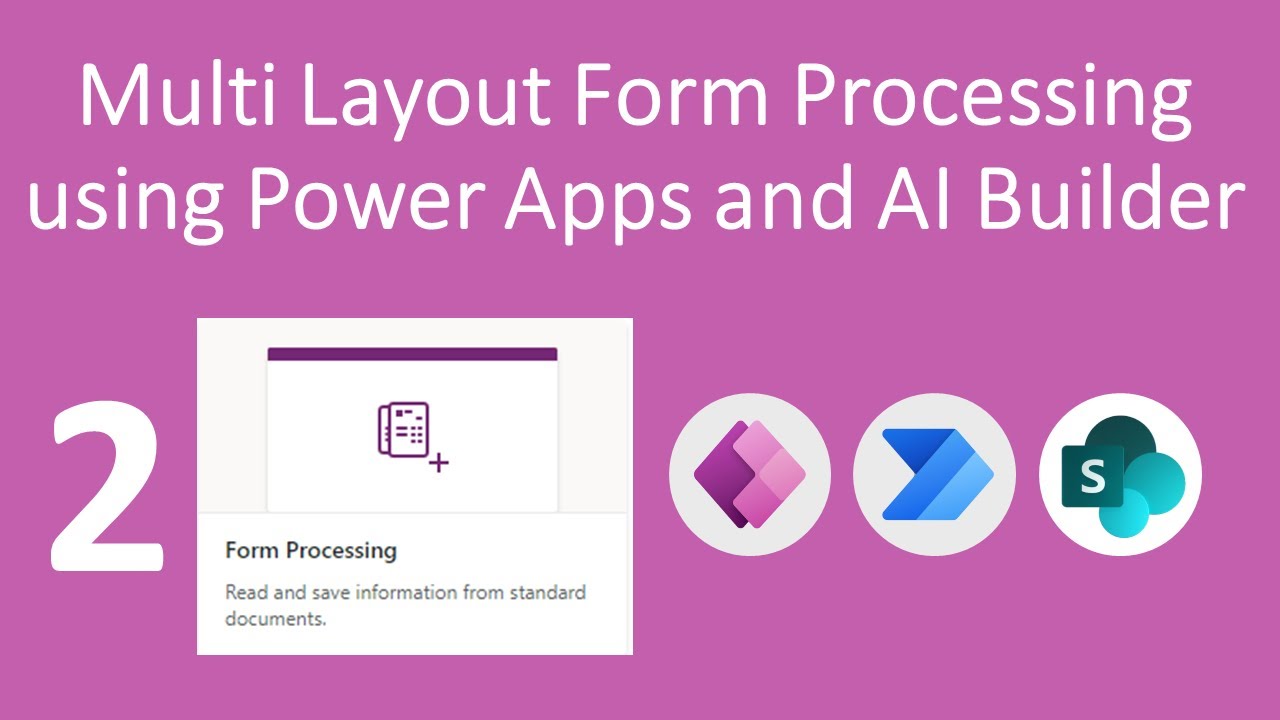 Multi Layout Form Processing using Power Apps and AI Builder

2

Form Processing

Read and save information from standard documents.

S